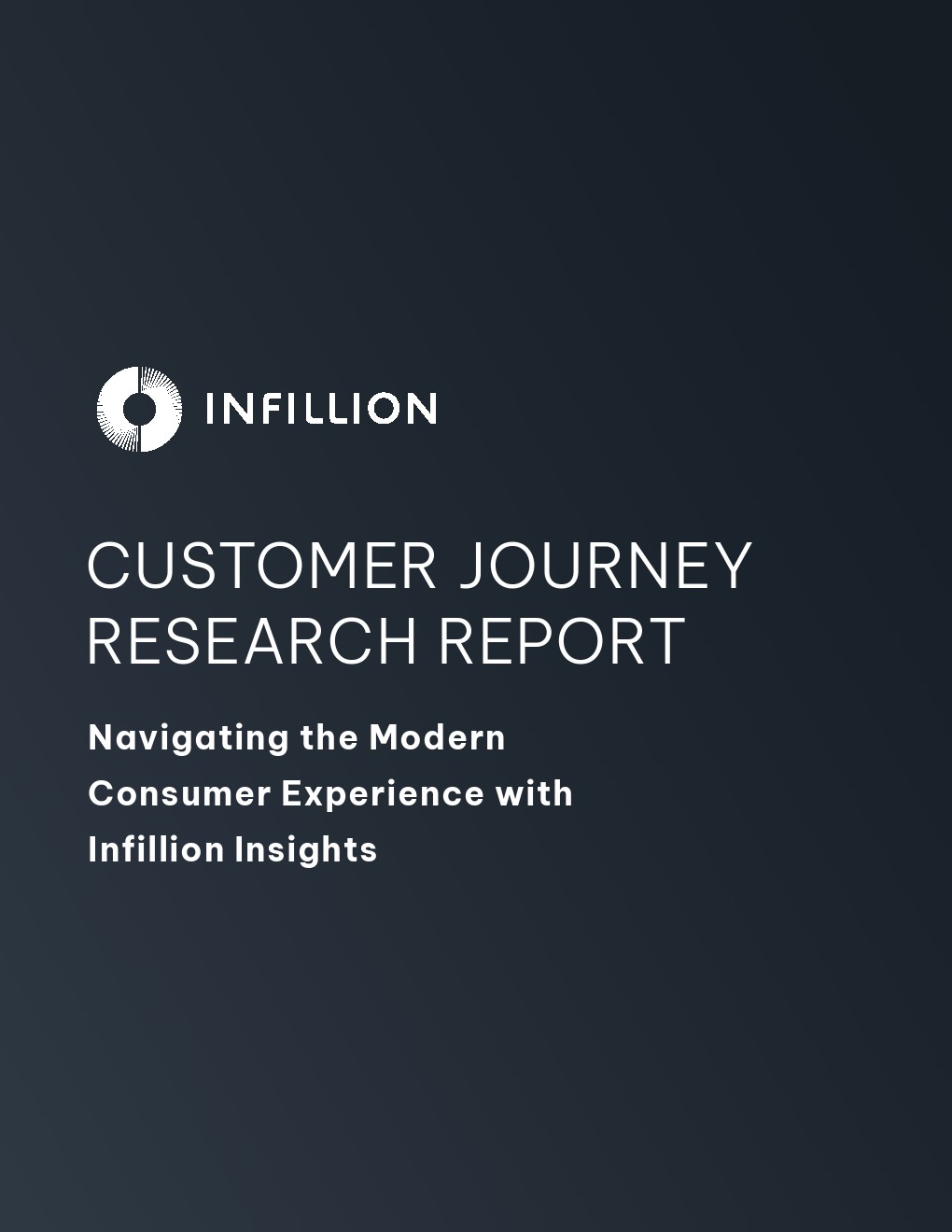 INFILLION

CUSTOMER JOURNEY RESEARCH REPORT

Navigating the Modern Consumer Experience with Infillion Insights